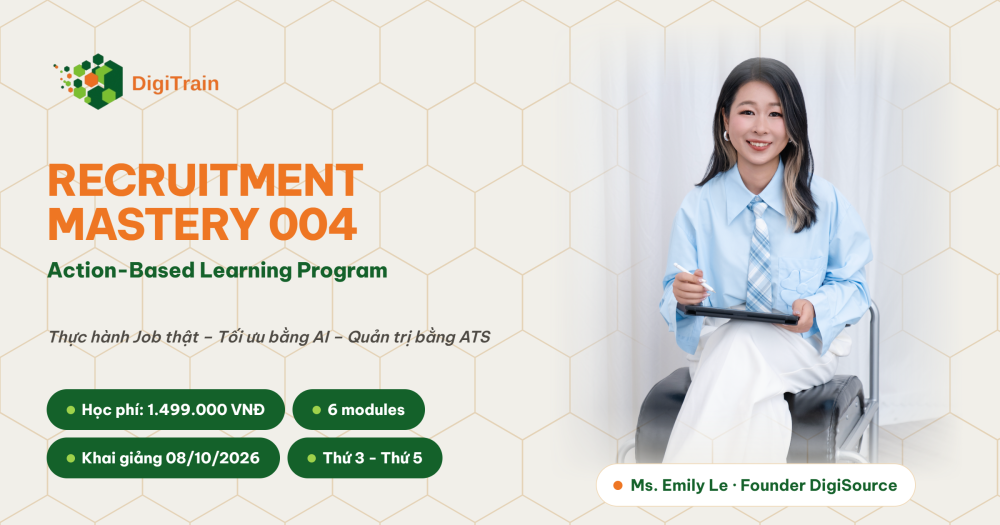 DigiTrain

RECRUITMENT MASTERY 004

Action-Based Learning Program

Thực hành Job thật – Tối ưu bằng AI – Quản trị bằng ATS

Học phí: 1.499.000 VNĐ

6 modules

Khai giảng 08/10/2026

Thứ 3 - Thứ 5

Ms. Emily Le · Founder DigiSource